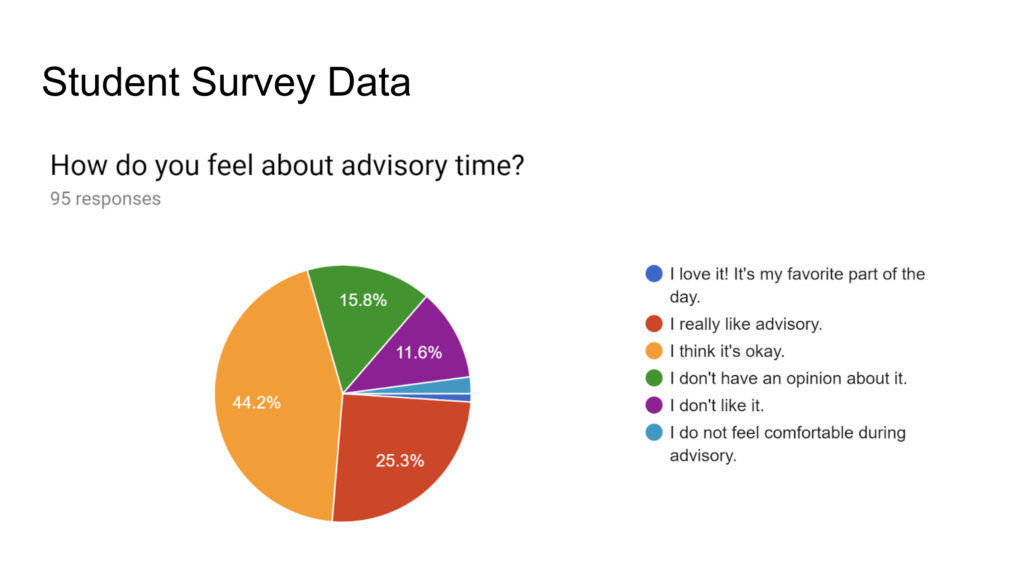 Student Survey Data

How do you feel about advisory time?
95 responses

15.8%
11.6%
44.2%
25.3%

I love it! It's my favorite part of the day.
I really like advisory.
I think it's okay.
I don't have an opinion about it.
I don't like it.
I do not feel comfortable during advisory.